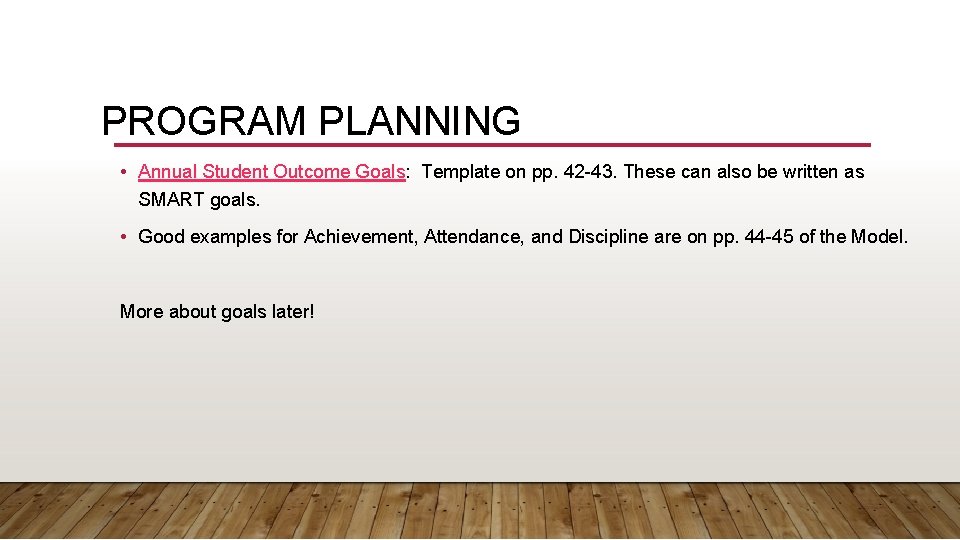 PROGRAM PLANNING

• Annual Student Outcome Goals: Template on pp. 42-43. These can also be written as SMART goals.

• Good examples for Achievement, Attendance, and Discipline are on pp. 44-45 of the Model.

More about goals later!